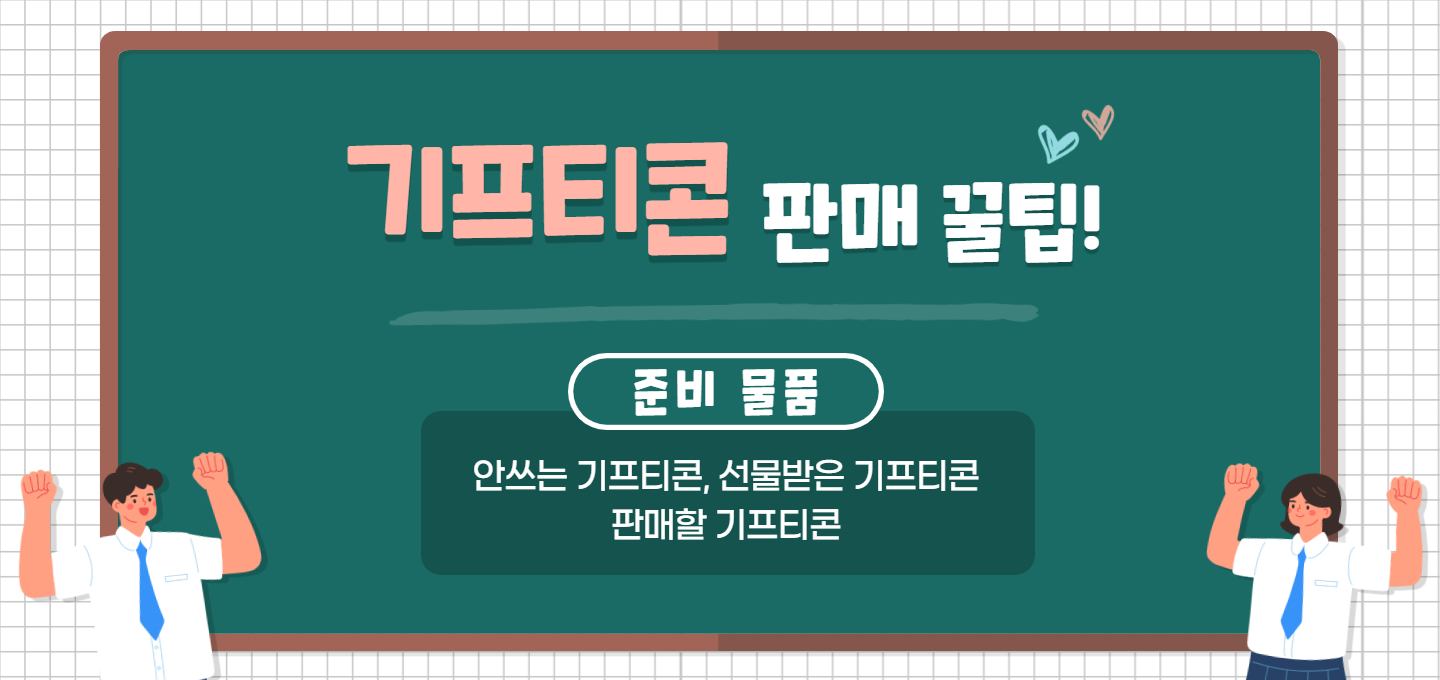 기프티콘 판매 꿀팁!

준비 물품

안쓰는 기프티콘, 선물받은 기프티콘
판매할 기프티콘